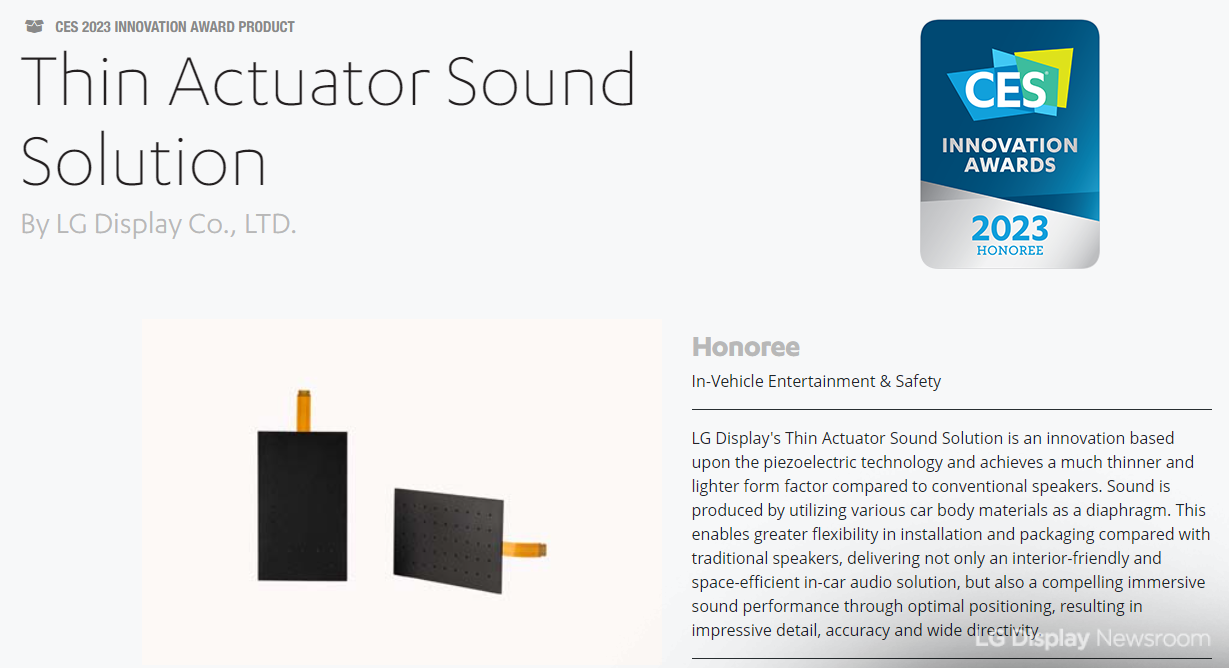 CES 2023 INNOVATION AWARD PRODUCT

Thin Actuator Sound Solution

By LG Display Co., LTD.

CES INNOVATION AWARDS 2023 HONOREE

Honoree

In-Vehicle Entertainment & Safety

LG Display's Thin Actuator Sound Solution is an innovation based upon the piezoelectric technology and achieves a much thinner and lighter form factor compared to conventional speakers. Sound is produced by utilizing various car body materials as a diaphragm. This enables greater flexibility in installation and packaging compared with traditional speakers, delivering not only an interior-friendly and space-efficient in-car audio solution, but also a compelling immersive sound performance through optimal positioning, resulting in impressive detail, accuracy and wide directivity.

LG Display Newsroom